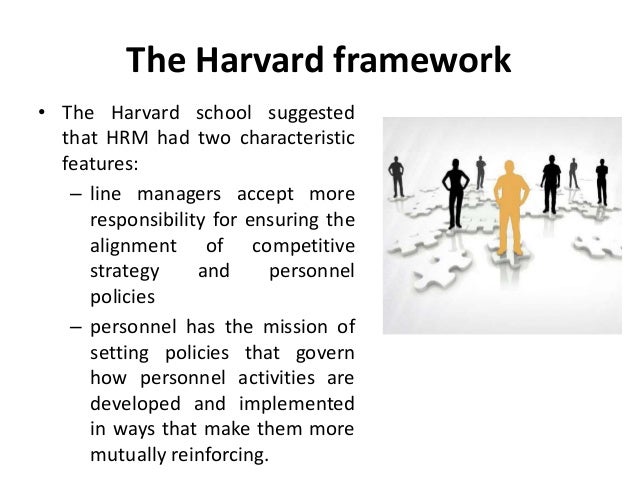 The Harvard framework

• The Harvard school suggested that HRM had two characteristic features:
– line managers accept more responsibility for ensuring the alignment of competitive strategy and personnel policies
– personnel has the mission of setting policies that govern how personnel activities are developed and implemented in ways that make them more mutually reinforcing.